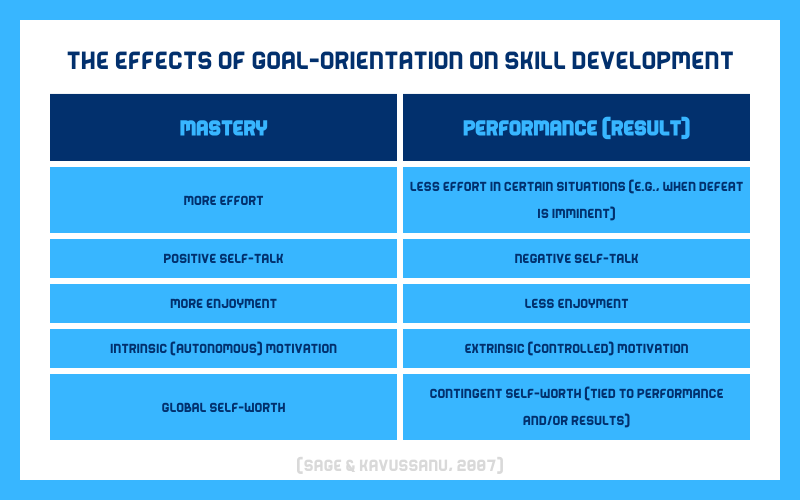 THE EFFECTS OF GOAL-ORIENTATION ON SKILL DEVELOPMENT

| MASTERY | PERFORMANCE (RESULT) |
|---|---|
| MORE EFFORT | LESS EFFORT IN CERTAIN SITUATIONS (E.G., WHEN DEFEAT IS IMMINENT) |
| POSITIVE SELF-TALK | NEGATIVE SELF-TALK |
| MORE ENJOYMENT | LESS ENJOYMENT |
| INTRINSIC (AUTONOMOUS) MOTIVATION | EXTRINSIC (CONTROLLED) MOTIVATION |
| GLOBAL SELF-WORTH | CONTINGENT SELF-WORTH (TIED TO PERFORMANCE AND/OR RESULTS) |

(SAGE & KAVUSSANU, 2007)